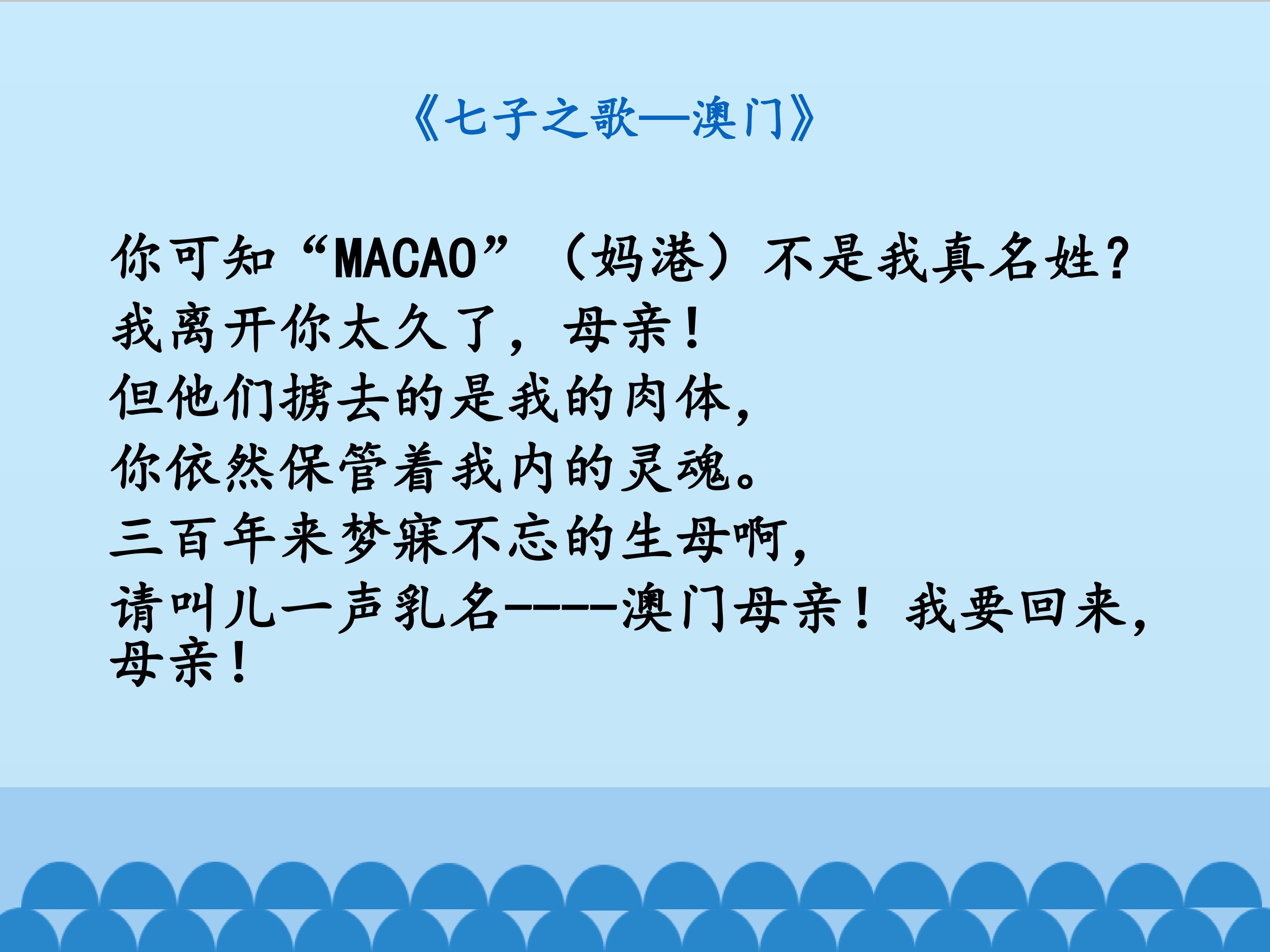 《七子之歌—澳门》

你可知“MACAO”（妈港）不是我真名姓？
我离开你太久了，母亲！
但他们掳去的是我的肉体，
你依然保管着我内的灵魂。
三百年来梦寐不忘的生母啊，
请叫儿一声乳名-----澳门母亲！我要回来，母亲！